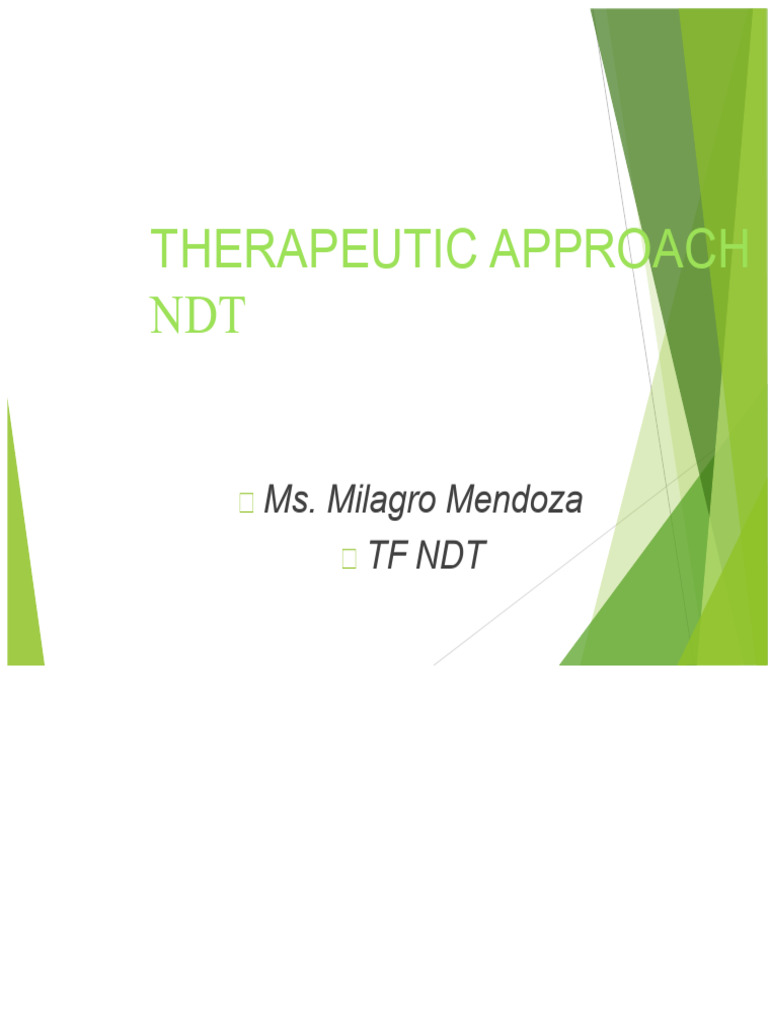 THERAPEUTIC APPROACH NDT

Ms. Milagro Mendoza

TF NDT